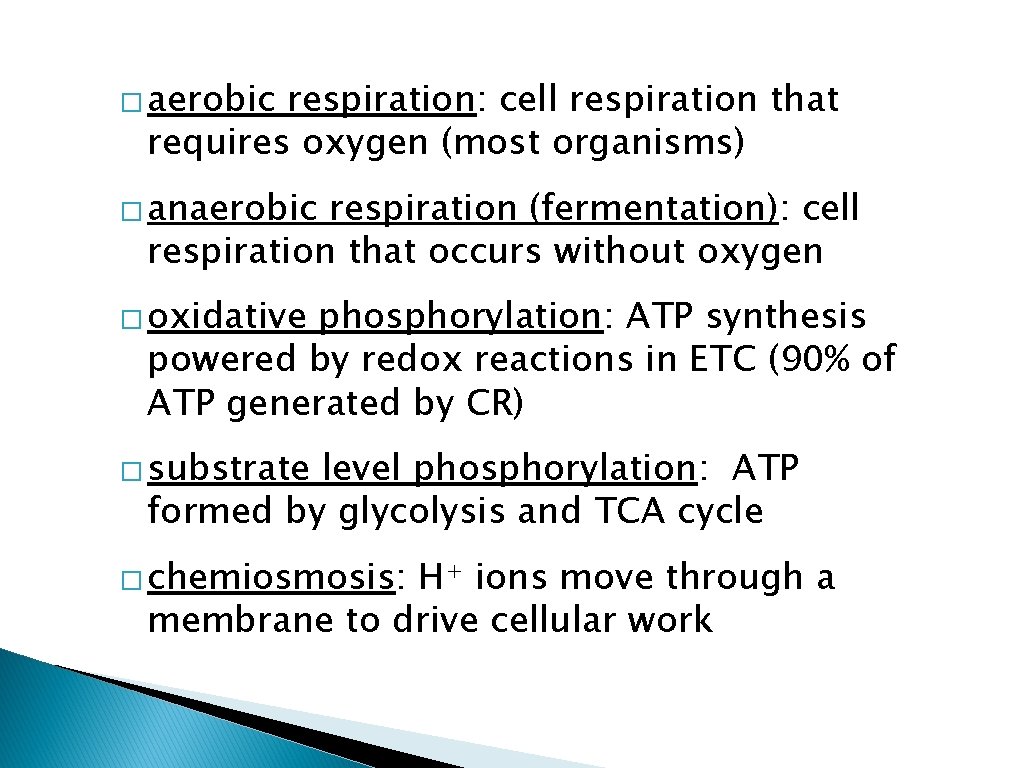 � aerobic respiration: cell respiration that requires oxygen (most organisms)

� anaerobic respiration (fermentation): cell respiration that occurs without oxygen

� oxidative phosphorylation: ATP synthesis powered by redox reactions in ETC (90% of ATP generated by CR)

� substrate level phosphorylation: ATP formed by glycolysis and TCA cycle

� chemiosmosis: $H^+$ ions move through a membrane to drive cellular work